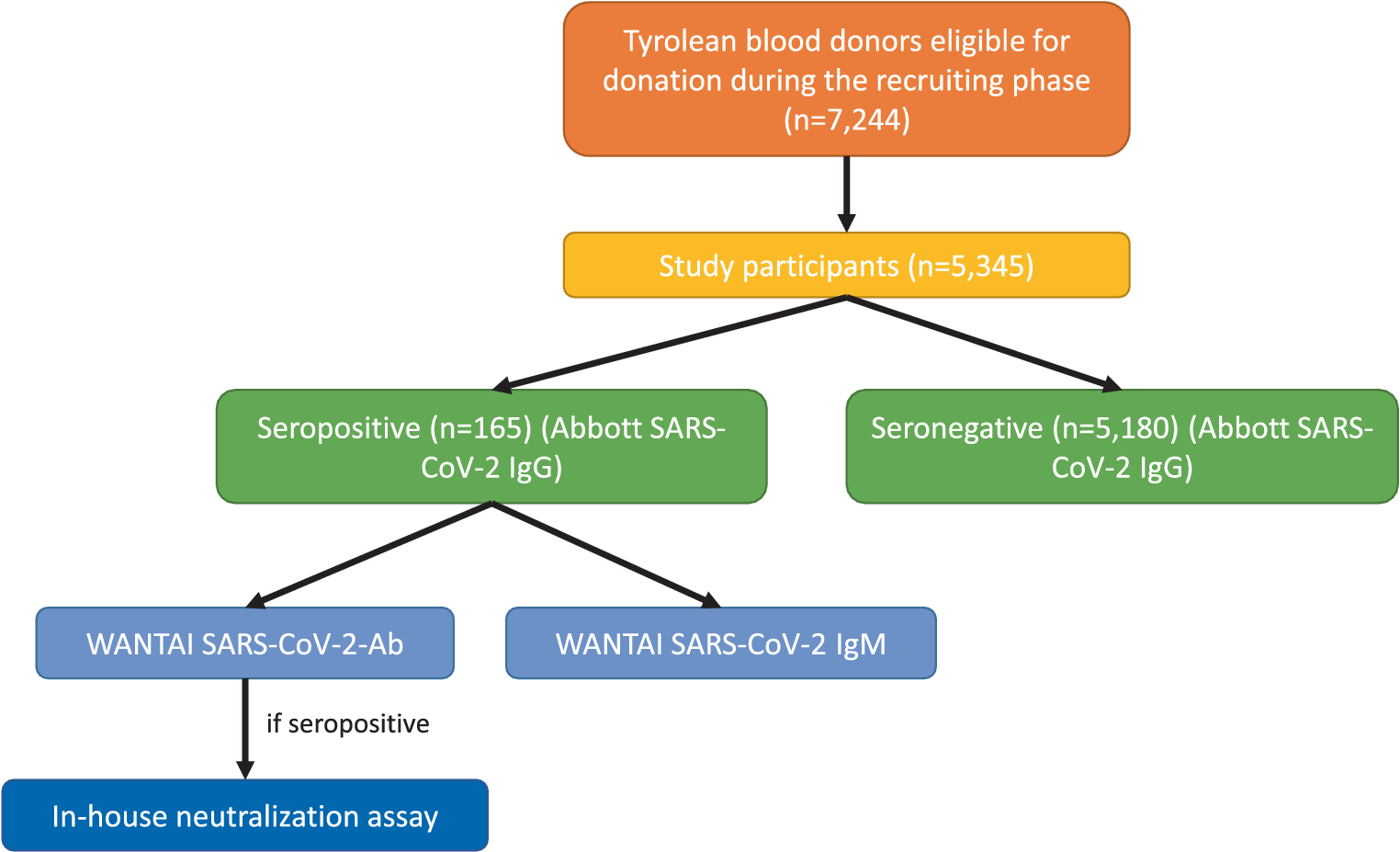 Tyrolean blood donors eligible for donation during the recruiting phase (n=7,244)

Study participants (n=5,345)

Seropositive (n=165) (Abbott SARS-CoV-2 IgG)

Seronegative (n=5,180) (Abbott SARS-CoV-2 IgG)

WANTAI SARS-CoV-2-Ab

WANTAI SARS-CoV-2 IgM

if seropositive

In-house neutralization assay